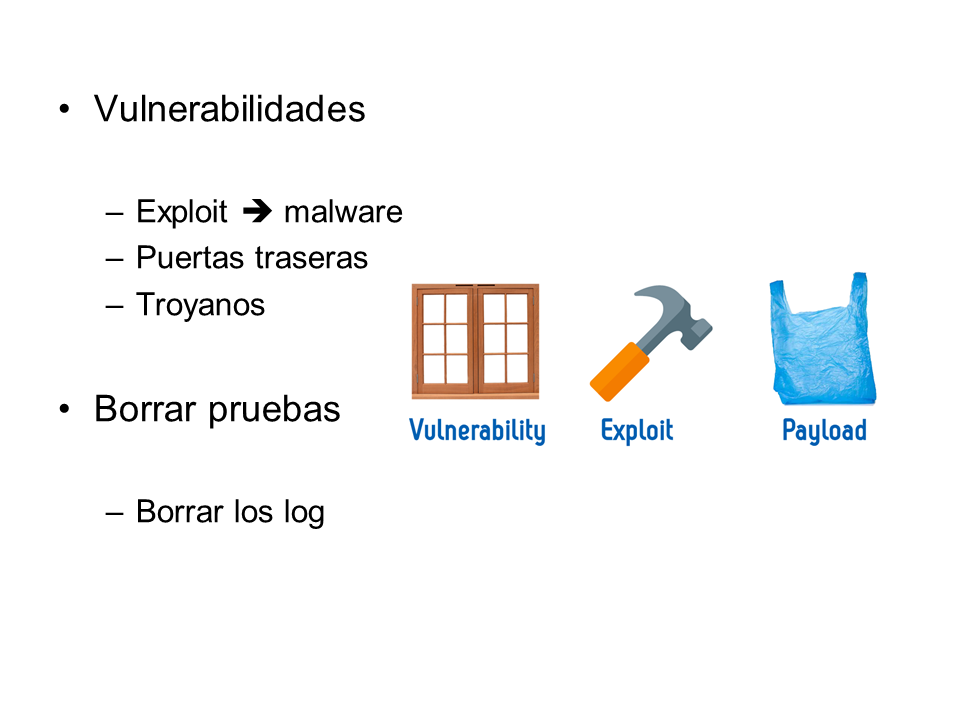 • Vulnerabilidades

– Exploit ➔ malware
– Puertas traseras
– Troyanos

• Borrar pruebas

– Borrar los log

Vulnerability
Exploit
Payload